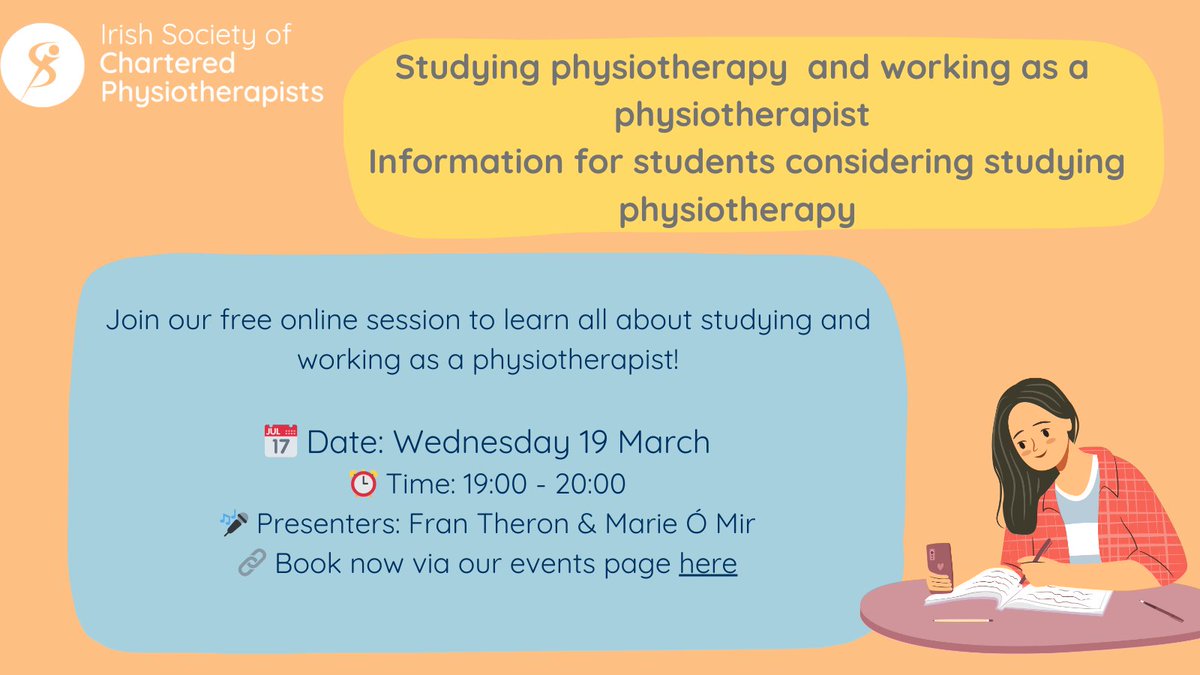 Irish Society of Chartered Physiotherapists

Studying physiotherapy and working as a physiotherapist
Information for students considering studying physiotherapy

Join our free online session to learn all about studying and working as a physiotherapist!

JUL 17 Date: Wednesday 19 March
Time: 19:00 - 20:00
Presenters: Fran Theron & Marie Ó Mir
Book now via our events page here